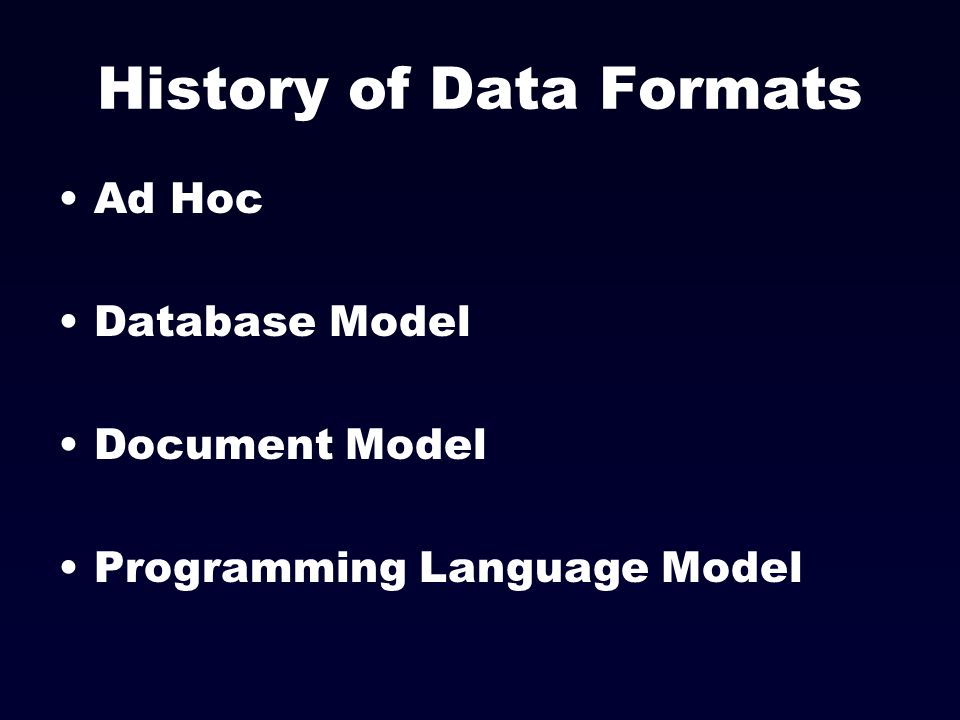 History of Data Formats

• Ad Hoc

• Database Model

• Document Model

• Programming Language Model